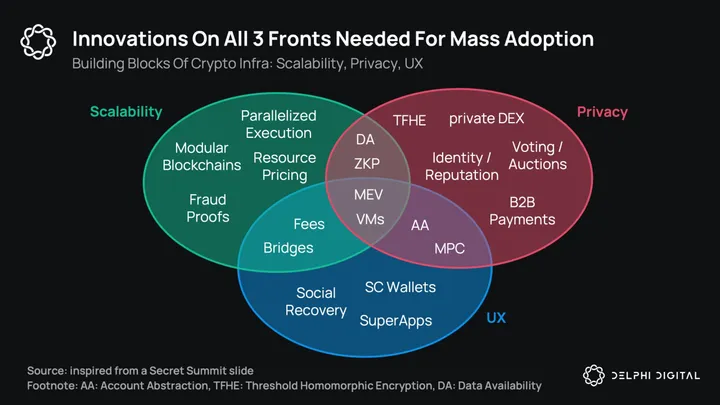 Innovations On All 3 Fronts Needed For Mass Adoption

Building Blocks Of Crypto Infra: Scalability, Privacy, UX

Scalability

Parallelized Execution

Modular Blockchains

Resource Pricing

Fraud Proofs

DA

ZKP

MEV

VMs

Fees

Bridges

Privacy

TFHE

private DEX

Identity / Reputation

Voting / Auctions

B2B Payments

AA

MPC

Social Recovery

SC Wallets

SuperApps

UX

Source: inspired from a Secret Summit slide
Footnote: AA: Account Abstraction, TFHE: Threshold Homomorphic Encryption, DA: Data Availability

DELPHI DIGITAL